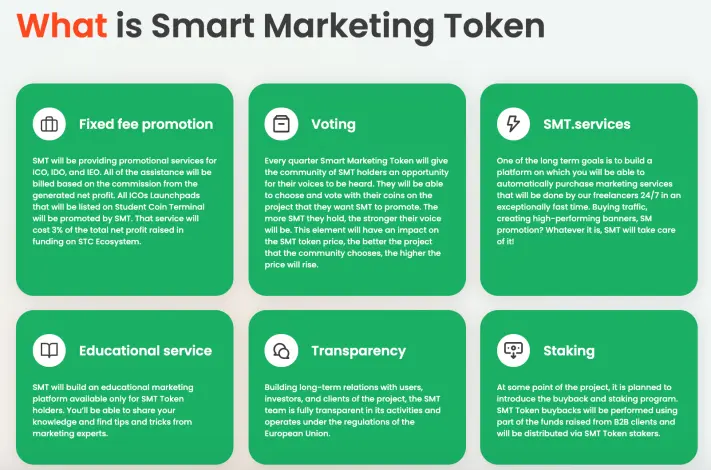 What is Smart Marketing Token

Fixed fee promotion

SMT will be providing promotional services for ICO, IDO, and IEO. All of the assistance will be billed based on the commission from the generated net profit. All ICOs Launchpads that will be listed on Student Coin Terminal will be promoted by SMT. That service will cost 3% of the total net profit raised in funding on STC Ecosystem.

Voting

Every quarter Smart Marketing Token will give the community of SMT holders an opportunity for their voices to be heard. They will be able to choose and vote with their coins on the project that they want SMT to promote. The more SMT they hold, the stronger their voice will be. This element will have an impact on the SMT token price, the better the project that the community chooses, the higher the price will rise.

SMT.services

One of the long term goals is to build a platform on which you will be able to automatically purchase marketing services that will be done by our freelancers 24/7 in an exceptionally fast time. Buying traffic, creating high-performing banners, SM promotion? Whatever it is, SMT will take care of it!

Educational service

SMT will build an educational marketing platform available only for SMT Token holders. You'll be able to share your knowledge and find tips and tricks from marketing experts.

Transparency

Building long-term relations with users, investors, and clients of the project, the SMT team is fully transparent in its activities and operates under the regulations of the European Union.

Staking

At some point of the project, it is planned to introduce the buyback and staking program. SMT Token buybacks will be performed using part of the funds raised from B2B clients and will be distributed via SMT Token stakers.